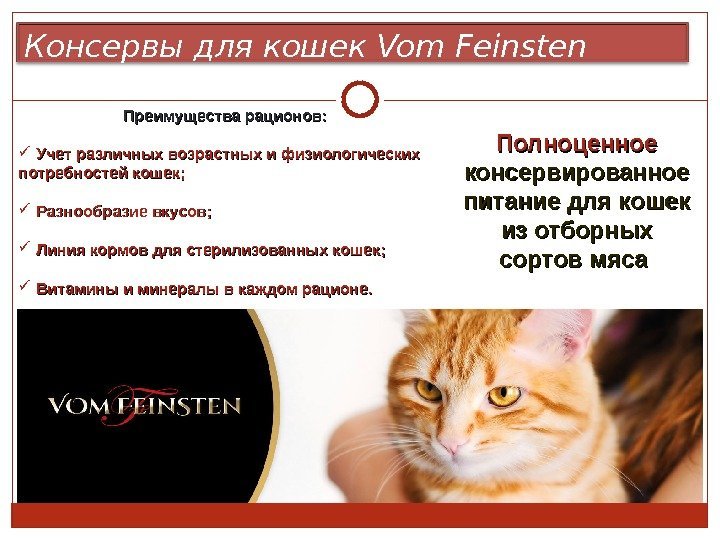 Консервы для кошек Vom Feinsten

Преимущества рационов:

✓ Учет различных возрастных и физиологических потребностей кошек;

✓ Разнообразие вкусов;

✓ Линия кормов для стерилизованных кошек;

✓ Витамины и минералы в каждом рационе.

Полноценное консервированное питание для кошек из отборных сортов мяса

VOM FEINSTEN